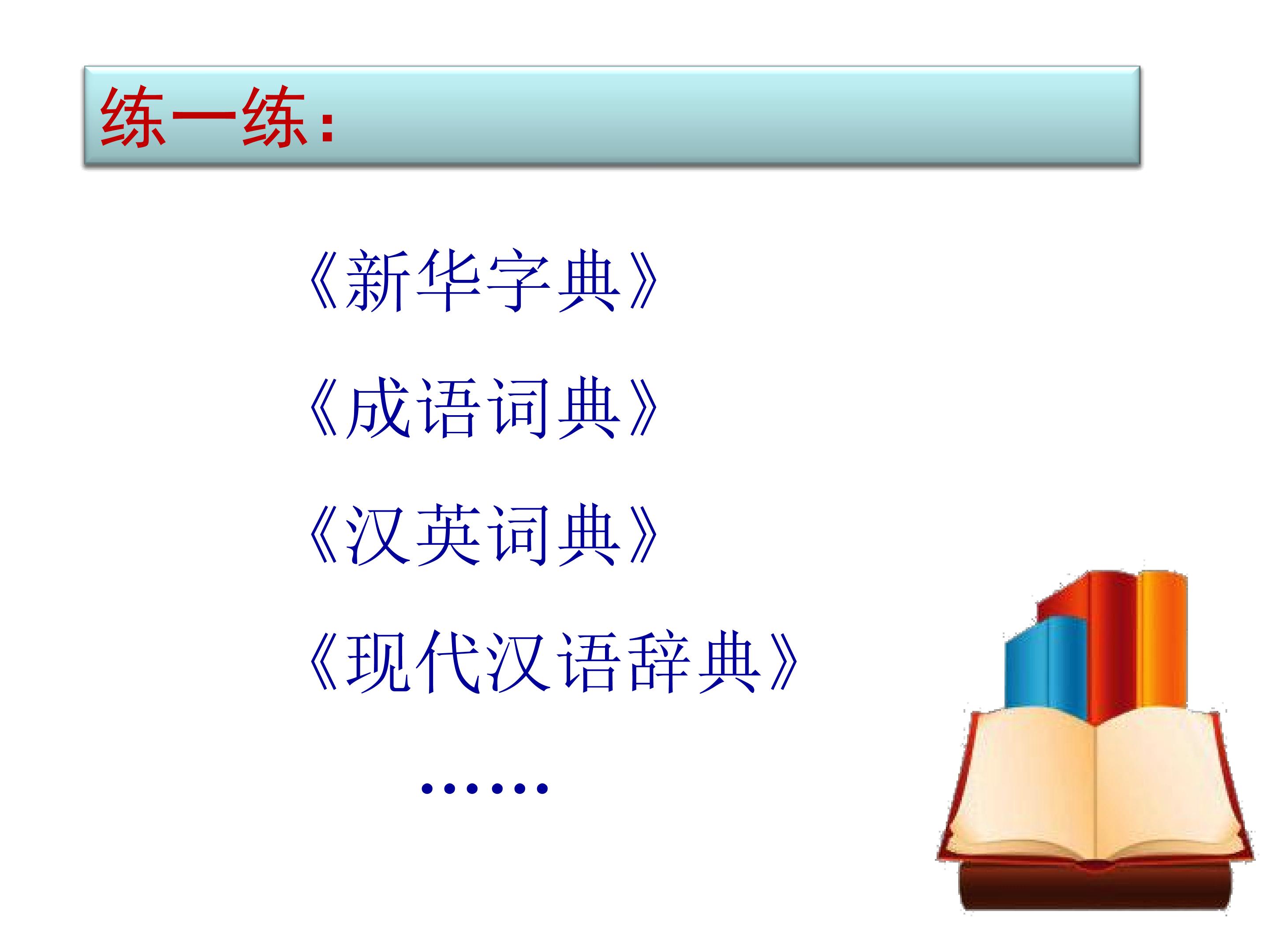 练一练:

《新华字典》

《成语词典》

《汉英词典》

《现代汉语辞典》

……